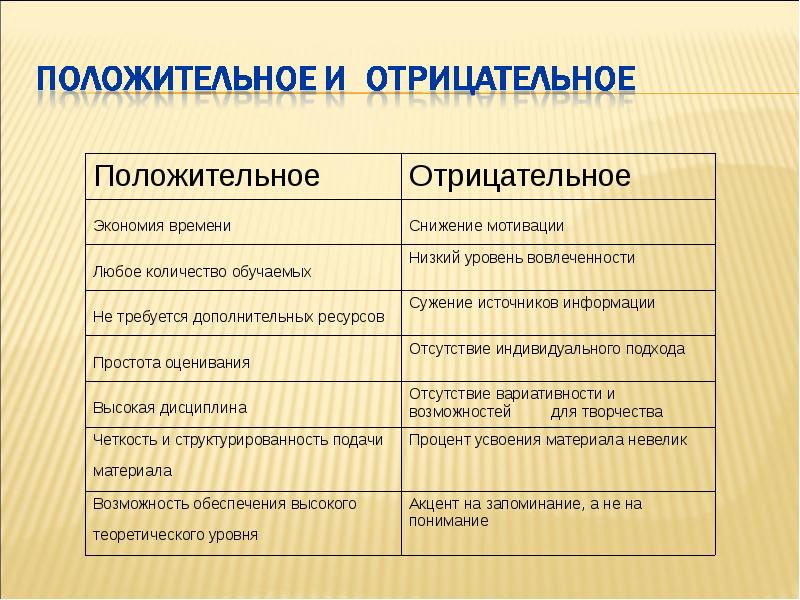 ПОЛОЖИТЕЛЬНОЕ И ОТРИЦАТЕЛЬНОЕ

| Положительное | Отрицательное |
|---|---|
| Экономия времени | Снижение мотивации |
| Любое количество обучаемых | Низкий уровень вовлеченности |
| Не требуется дополнительных ресурсов | Сужение источников информации |
| Простота оценивания | Отсутствие индивидуального подхода |
| Высокая дисциплина | Отсутствие вариативности и возможностей для творчества |
| Четкость и структурированность подачи материала | Процент усвоения материала невелик |
| Возможность обеспечения высокого теоретического уровня | Акцент на запоминание, а не на понимание |